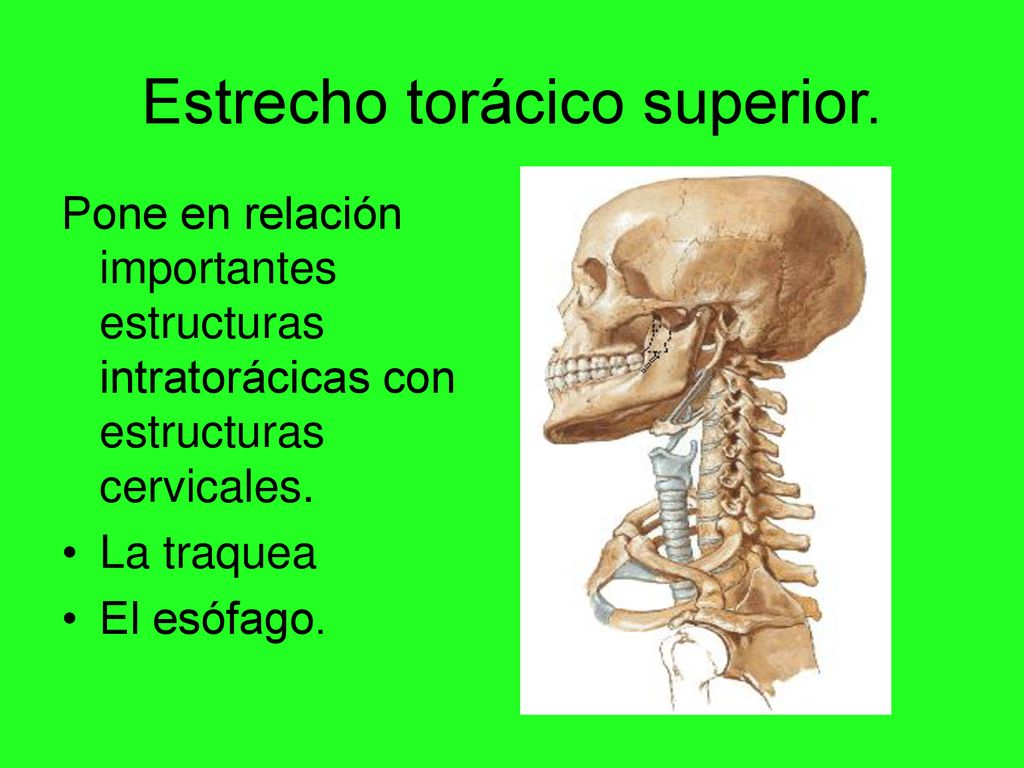 Estrecho torácico superior.

Pone en relación importantes estructuras intratorácicas con estructuras cervicales.

• La traquea
• El esófago.